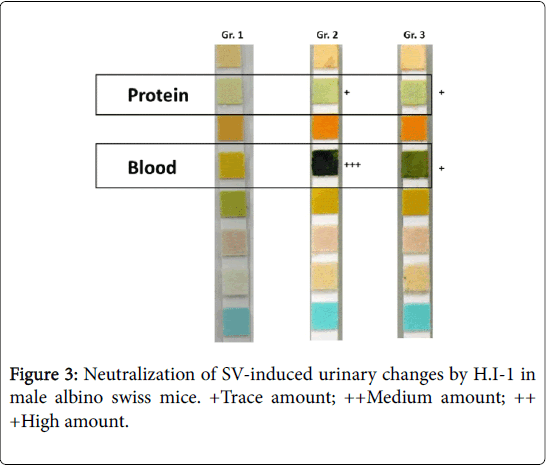 Gr. 1 Gr. 2 Gr. 3

Protein + +

Blood +++ +

Figure 3: Neutralization of SV-induced urinary changes by H.I-1 in male albino swiss mice. +Trace amount; ++Medium amount; +++High amount.